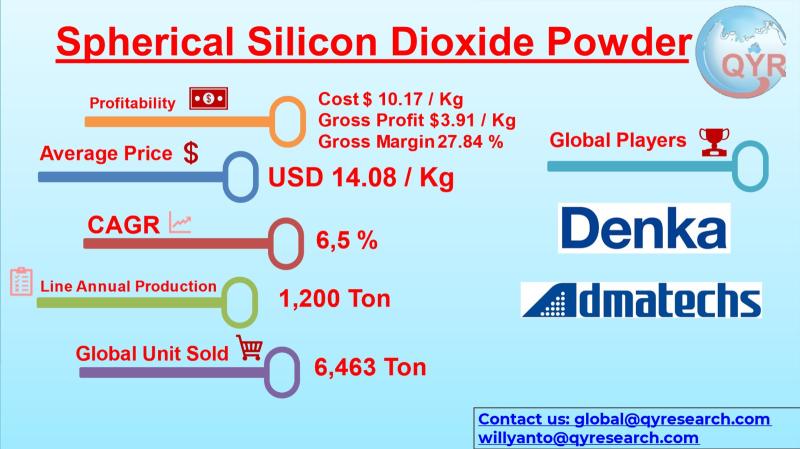 Spherical Silicon Dioxide Powder

QYR

Profitability

Cost $ 10.17 / Kg
Gross Profit $3.91 / Kg
Gross Margin 27.84 %

Average Price $

USD 14.08 / Kg

CAGR

6,5 %

Line Annual Production

1,200 Ton

Global Unit Sold

6,463 Ton

Global Players

Denka

Admatechs

Contact us: global@qyresearch.com
willyanto@qyresearch.com